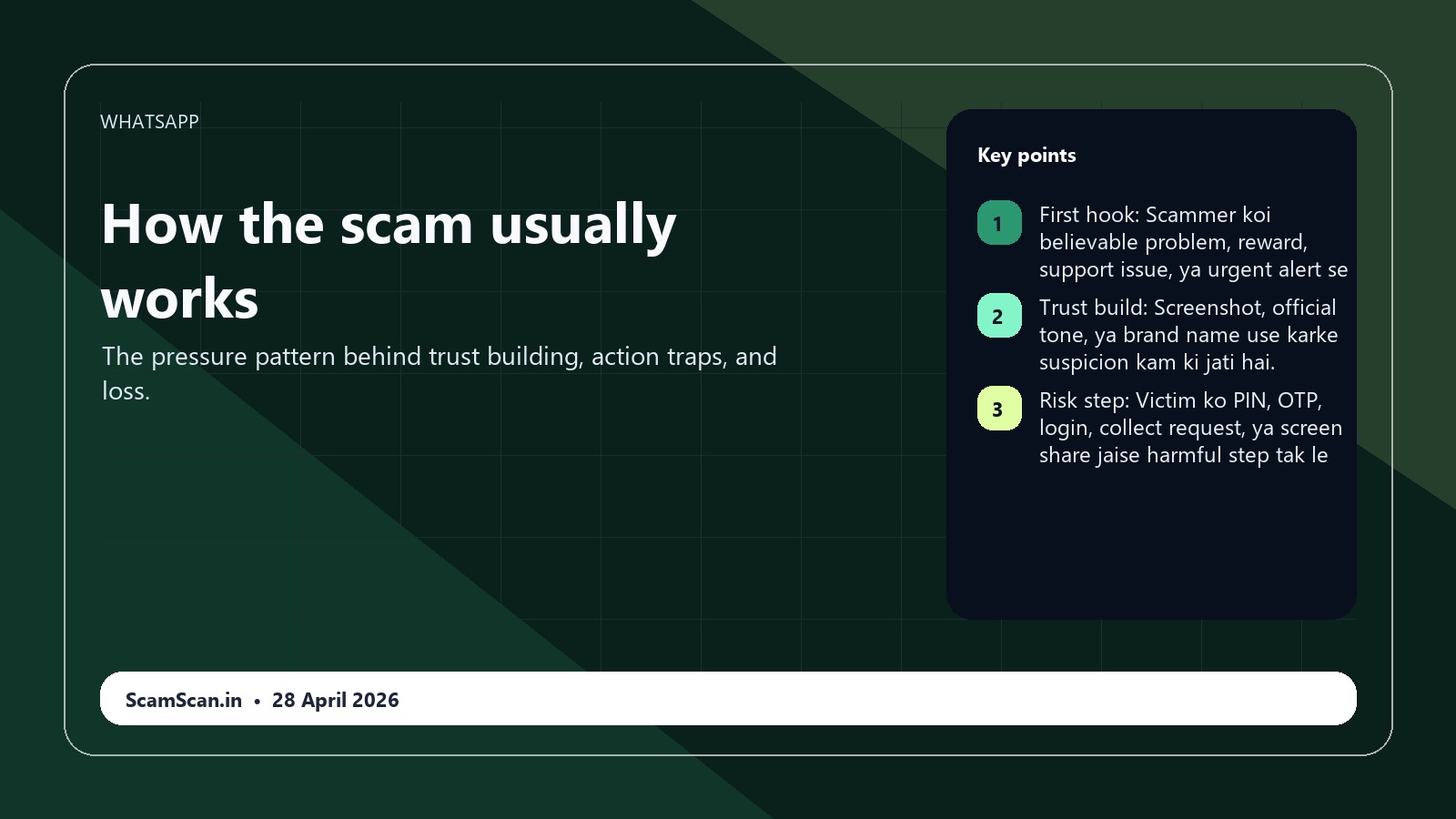 WHATSAPP

How the scam usually works

The pressure pattern behind trust building, action traps, and loss.

Key points

1 First hook: Scammer koi believable problem, reward, support issue, ya urgent alert se

2 Trust build: Screenshot, official tone, ya brand name use karke suspicion kam ki jati hai.

3 Risk step: Victim ko PIN, OTP, login, collect request, ya screen share jaise harmful step tak le

ScamScan.in • 28 April 2026